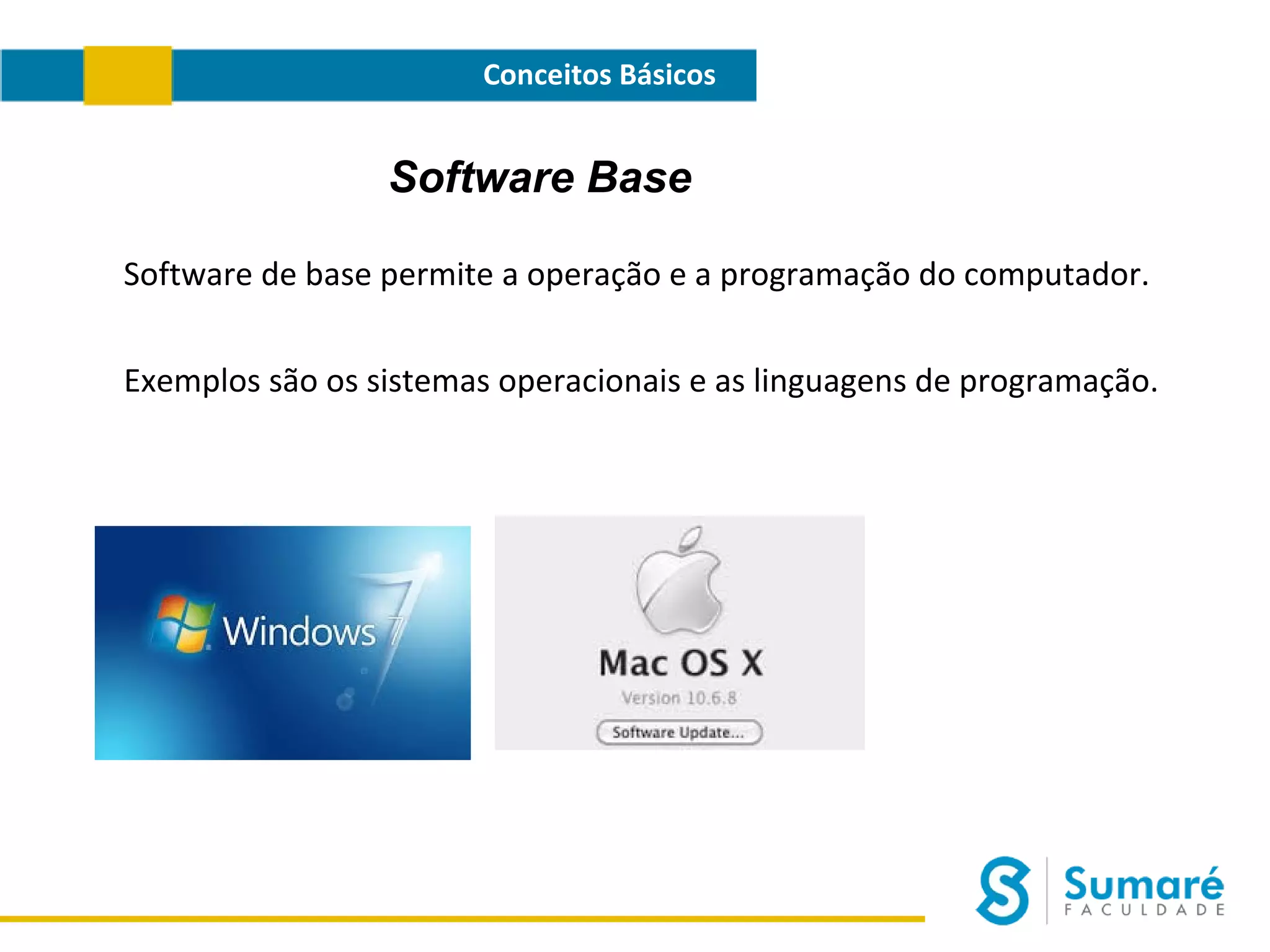 Conceitos Básicos

Software Base

Software de base permite a operação e a programação do computador.

Exemplos são os sistemas operacionais e as linguagens de programação.

Windows 7

Mac OS X
Version 10.6.8
Software Update...

Sumaré
FACULDADE